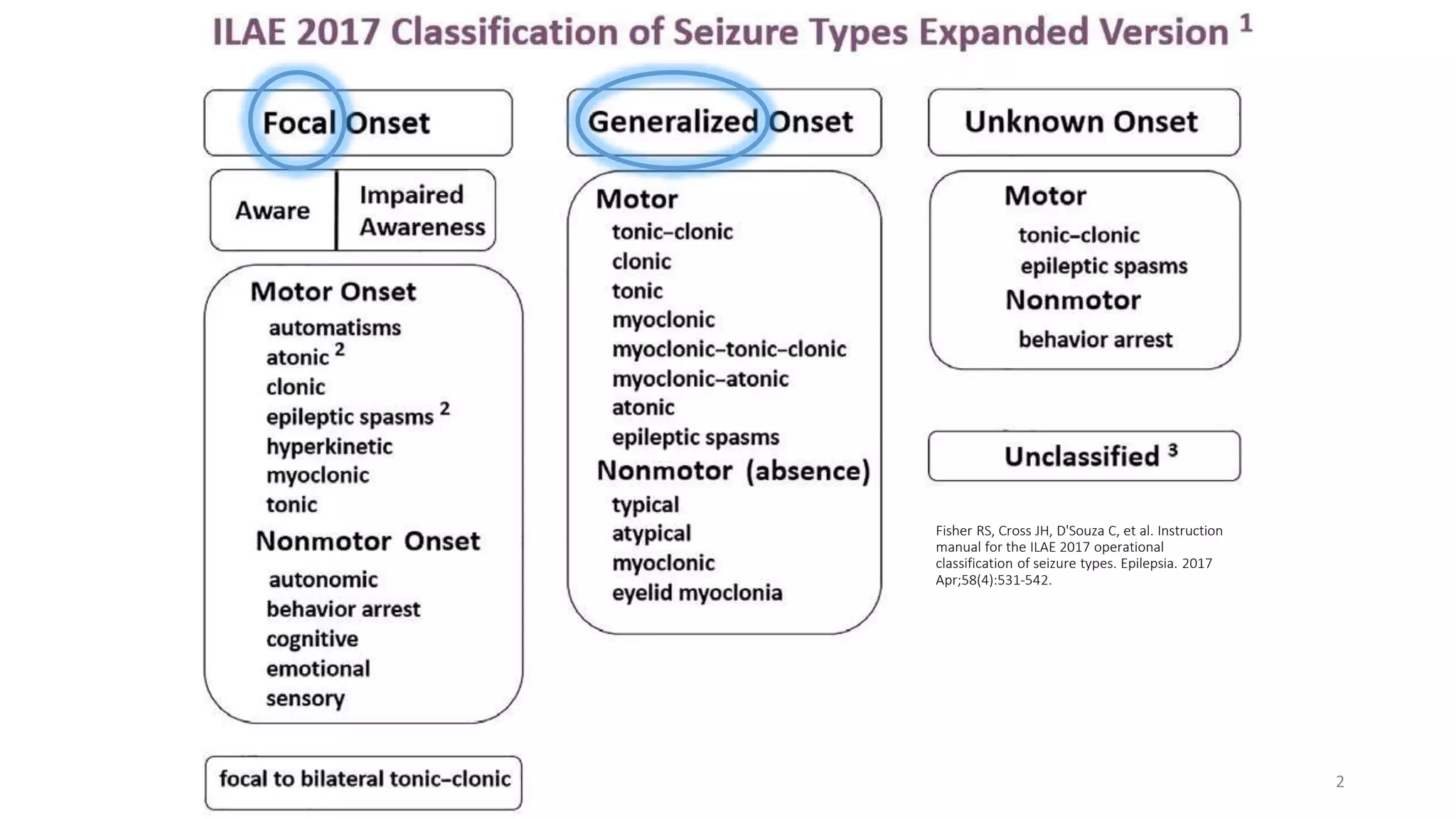 ILAE 2017 Classification of Seizure Types Expanded Version $^1$

Focal Onset

Aware

Impaired Awareness

Motor Onset
automatisms
atonic $^2$
clonic
epileptic spasms $^2$
hyperkinetic
myoclonic
tonic

Nonmotor Onset
autonomic
behavior arrest
cognitive
emotional
sensory

focal to bilateral tonic-clonic

Generalized Onset

Motor
tonic-clonic
clonic
tonic
myoclonic
myoclonic-tonic-clonic
myoclonic-atonic
atonic
epileptic spasms

Nonmotor (absence)
typical
atypical
myoclonic
eyelid myoclonia

Unknown Onset

Motor
tonic-clonic
epileptic spasms

Nonmotor
behavior arrest

Unclassified $^3$

Fisher RS, Cross JH, D'Souza C, et al. Instruction manual for the ILAE 2017 operational classification of seizure types. Epilepsia. 2017 Apr;58(4):531-542.

2